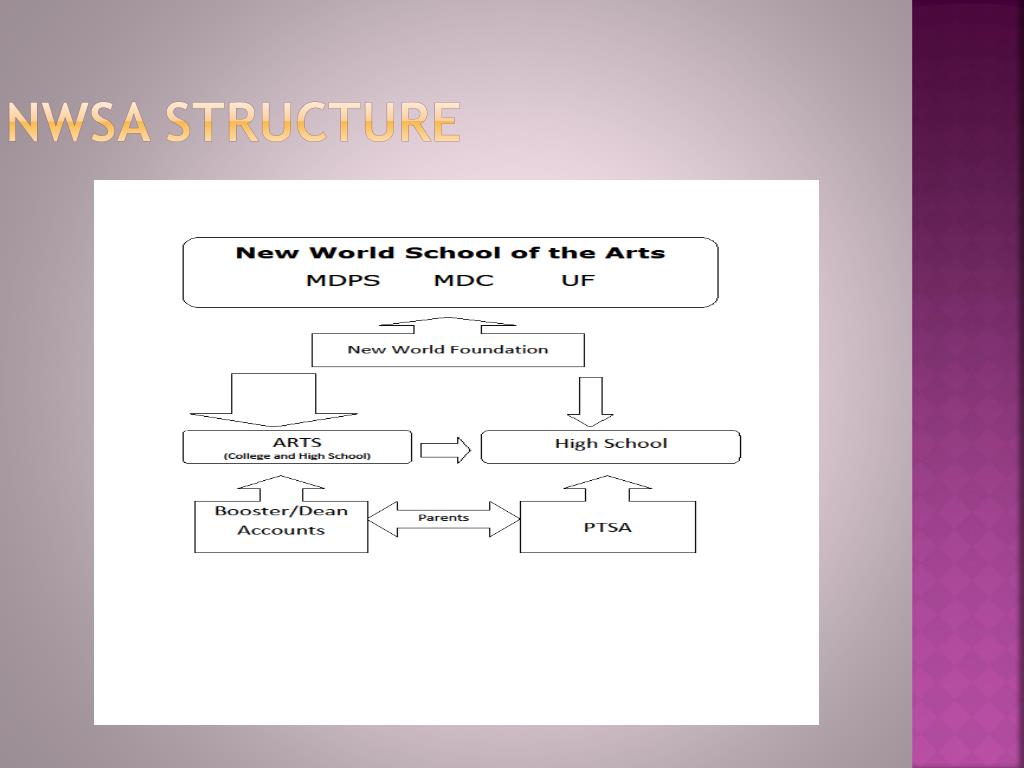 NWSA STRUCTURE

New World School of the Arts
MDPS MDC UF

New World Foundation

ARTS
(College and High School)

High School

Booster/Dean Accounts

Parents

PTSA